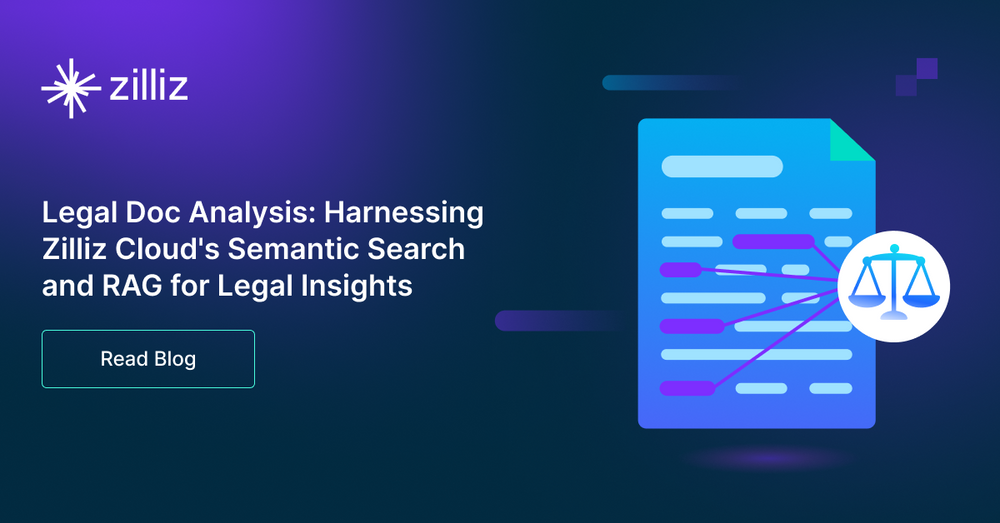 zilliz

Legal Doc Analysis: Harnessing Zilliz Cloud's Semantic Search and RAG for Legal Insights

Read Blog